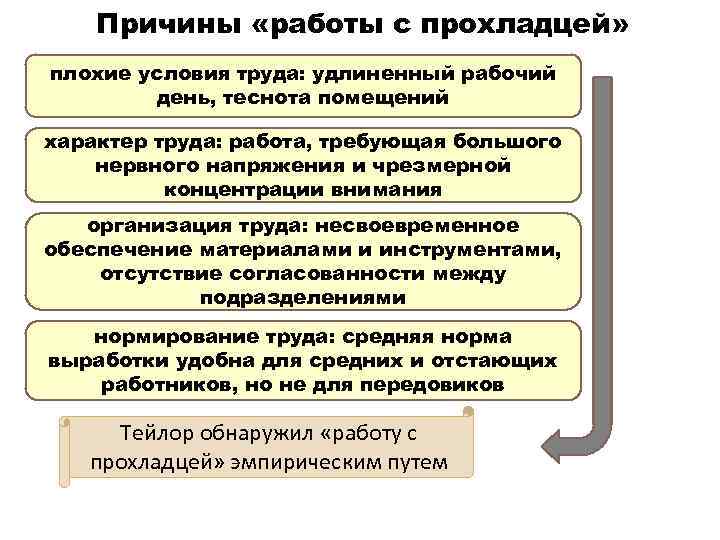 Причины «работы с прохладцей»

плохие условия труда: удлиненный рабочий день, теснота помещений

характер труда: работа, требующая большого нервного напряжения и чрезмерной концентрации внимания

организация труда: несвоевременное обеспечение материалами и инструментами, отсутствие согласованности между подразделениями

нормирование труда: средняя норма выработки удобна для средних и отстающих работников, но не для передовиков

Тейлор обнаружил «работу с прохладцей» эмпирическим путем